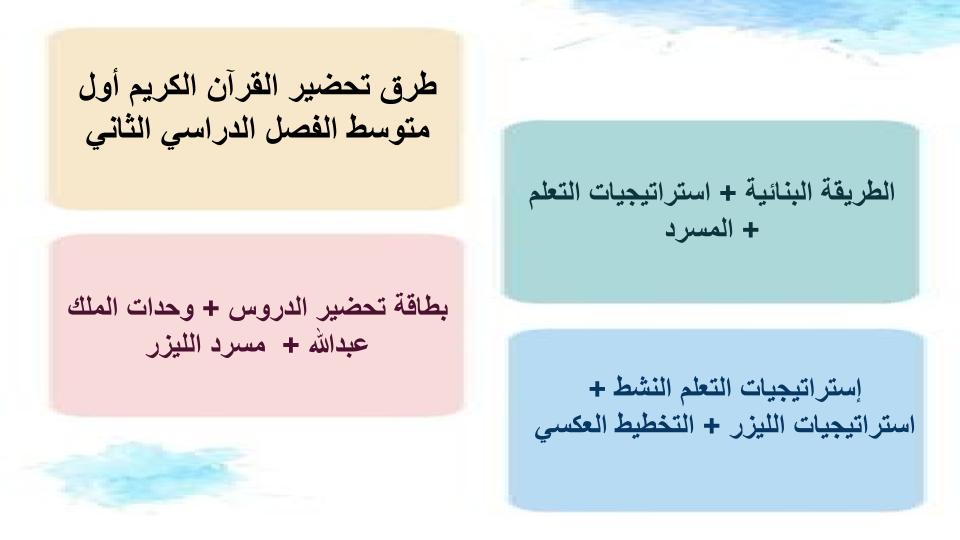 طرق تحضير القرآن الكريم أول متوسط الفصل الدراسي الثاني

الطريقة البنائية + استراتيجيات التعلم + المسرد

بطاقة تحضير الدروس + وحدات الملك عبدالله + مسرد الليزر

إستراتيجيات التعلم النشط + استراتيجيات الليزر + التخطيط العكسي